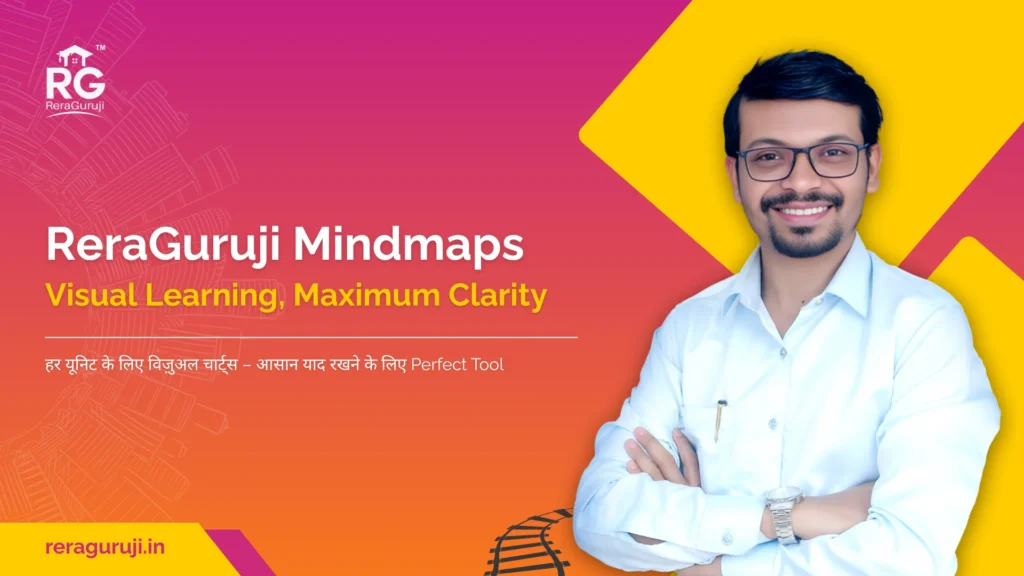 RG™
ReraGuruji

ReraGuruji Mindmaps
Visual Learning, Maximum Clarity

हर यूनिट के लिए विजुअल चार्ट्स – आसान याद रखने के लिए Perfect Tool

reraguruji.in